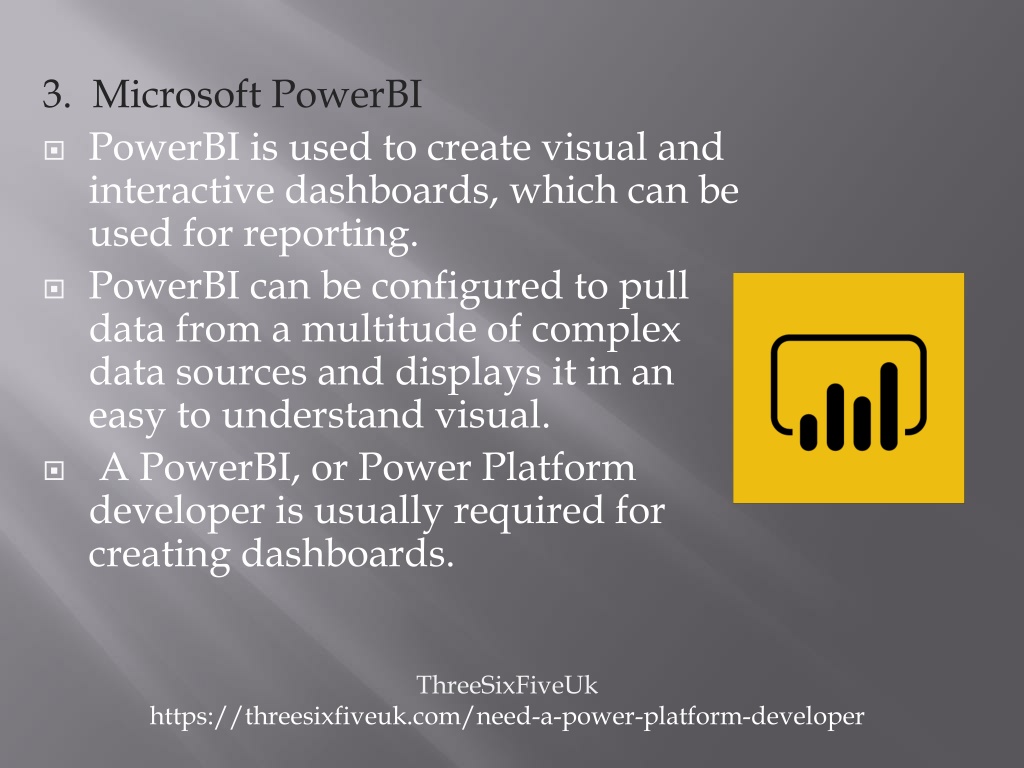 3. Microsoft PowerBI

PowerBI is used to create visual and interactive dashboards, which can be used for reporting.

PowerBI can be configured to pull data from a multitude of complex data sources and displays it in an easy to understand visual.

A PowerBI, or Power Platform developer is usually required for creating dashboards.

ThreeSixFiveUk
https://threesixfiveuk.com/need-a-power-platform-developer